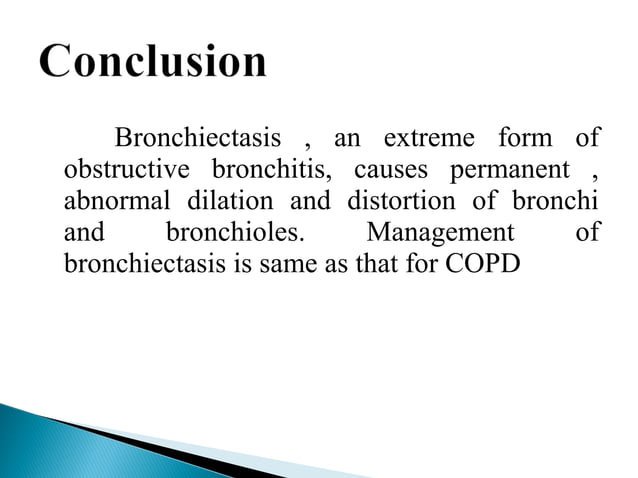 Conclusion

Bronchiectasis , an extreme form of obstructive bronchitis, causes permanent , abnormal dilation and distortion of bronchi and bronchioles. Management of bronchiectasis is same as that for COPD